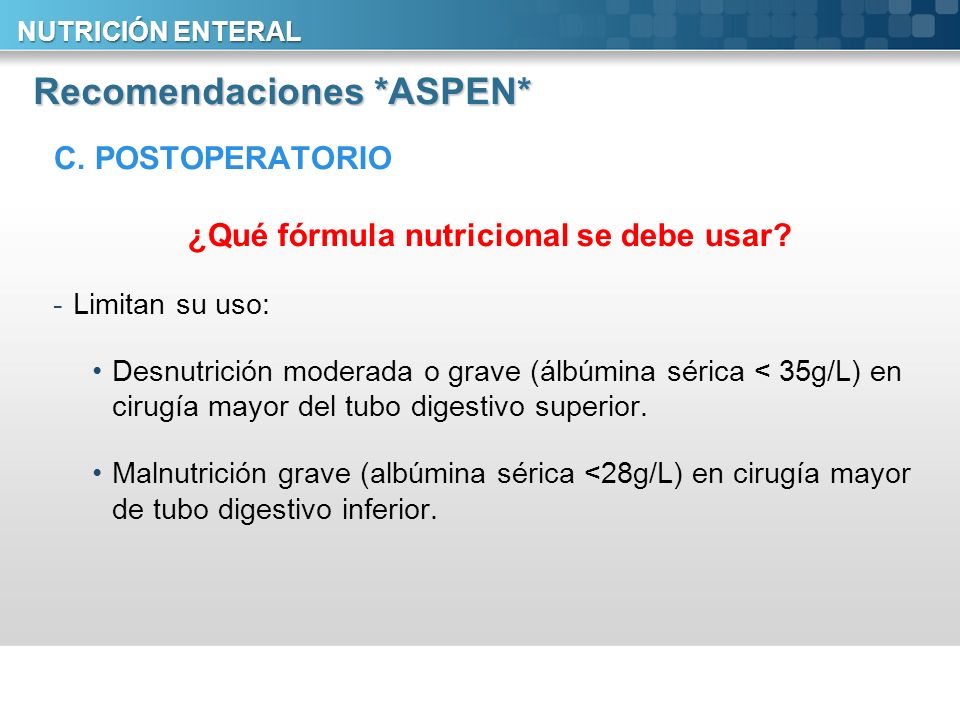 NUTRICIÓN ENTERAL

Recomendaciones *ASPEN*

C. POSTOPERATORIO

¿Qué fórmula nutricional se debe usar?

- Limitan su uso:

• Desnutrición moderada o grave (álbúmina sérica < 35g/L) en cirugía mayor del tubo digestivo superior.

• Malnutrición grave (albúmina sérica <28g/L) en cirugía mayor de tubo digestivo inferior.